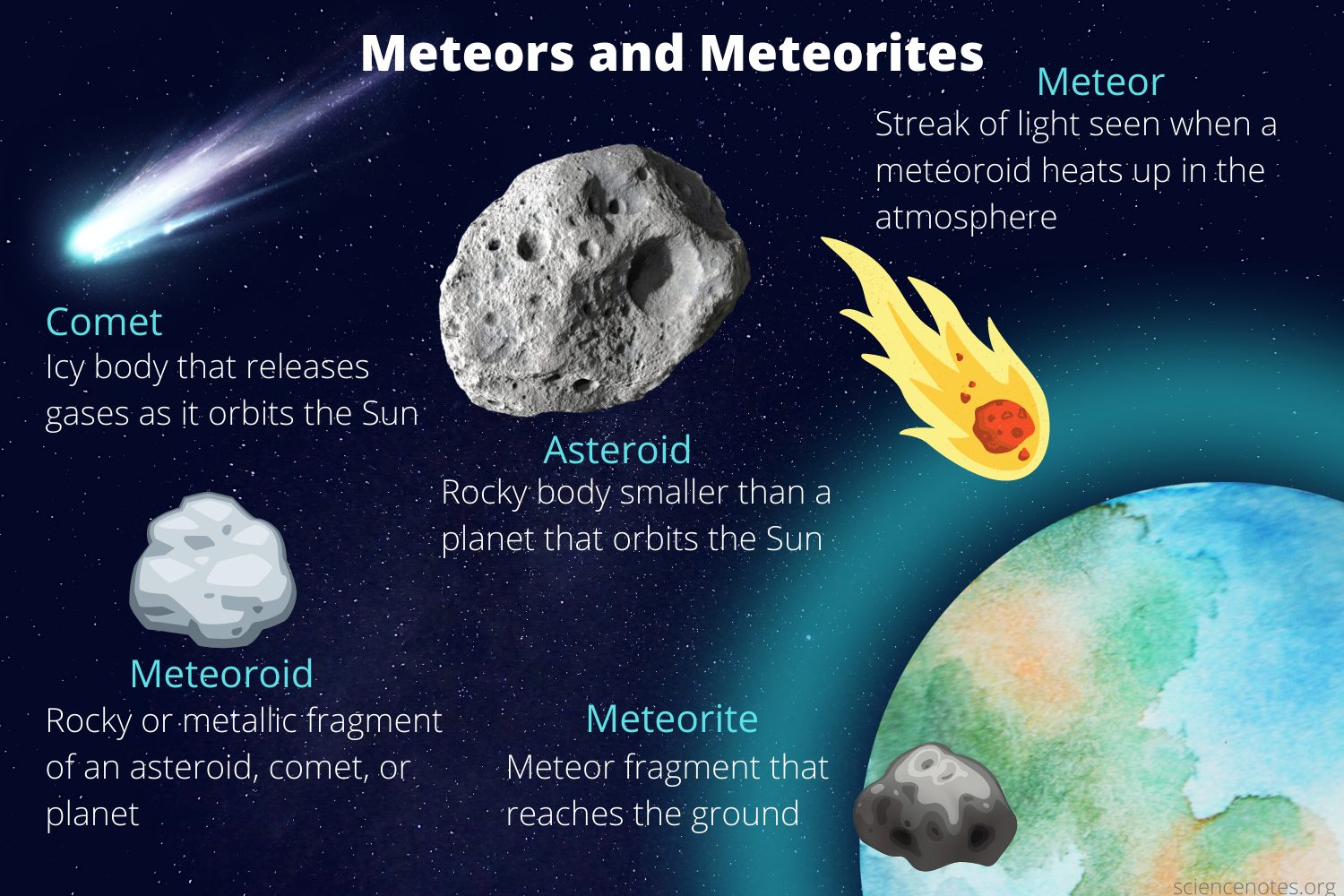 Meteors and Meteorites

Meteor
Streak of light seen when a meteoroid heats up in the atmosphere

Comet
Icy body that releases gases as it orbits the Sun

Asteroid
Rocky body smaller than a planet that orbits the Sun

Meteoroid
Rocky or metallic fragment of an asteroid, comet, or planet

Meteorite
Meteor fragment that reaches the ground

sciencenotes.org